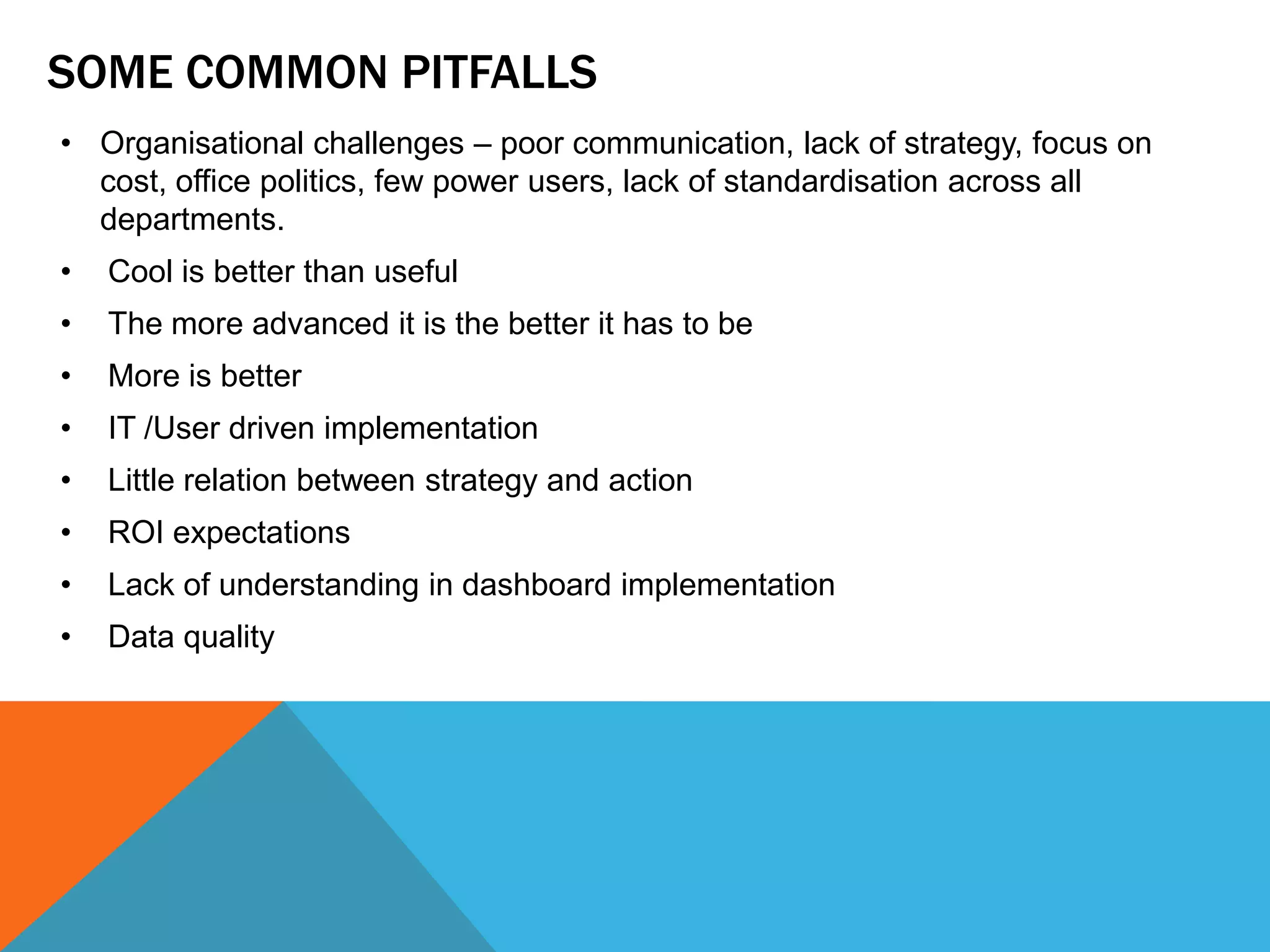 SOME COMMON PITFALLS

• Organisational challenges – poor communication, lack of strategy, focus on cost, office politics, few power users, lack of standardisation across all departments.
• Cool is better than useful
• The more advanced it is the better it has to be
• More is better
• IT /User driven implementation
• Little relation between strategy and action
• ROI expectations
• Lack of understanding in dashboard implementation
• Data quality